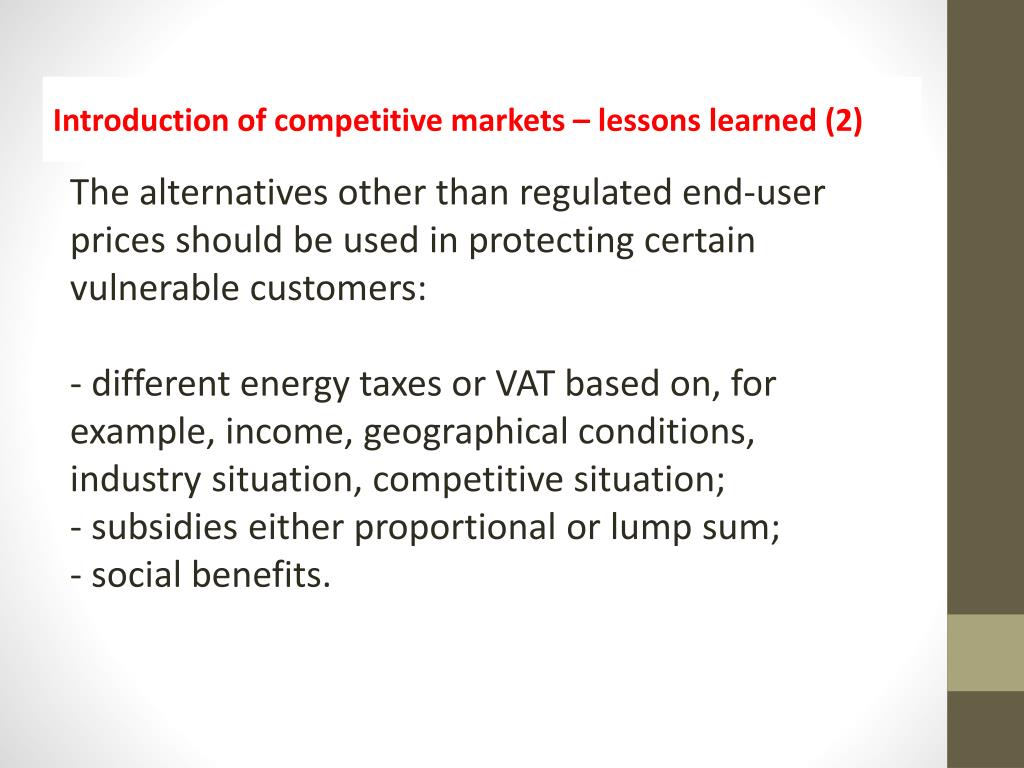 Introduction of competitive markets – lessons learned (2)

The alternatives other than regulated end-user prices should be used in protecting certain vulnerable customers:

- different energy taxes or VAT based on, for example, income, geographical conditions, industry situation, competitive situation;
- subsidies either proportional or lump sum;
- social benefits.